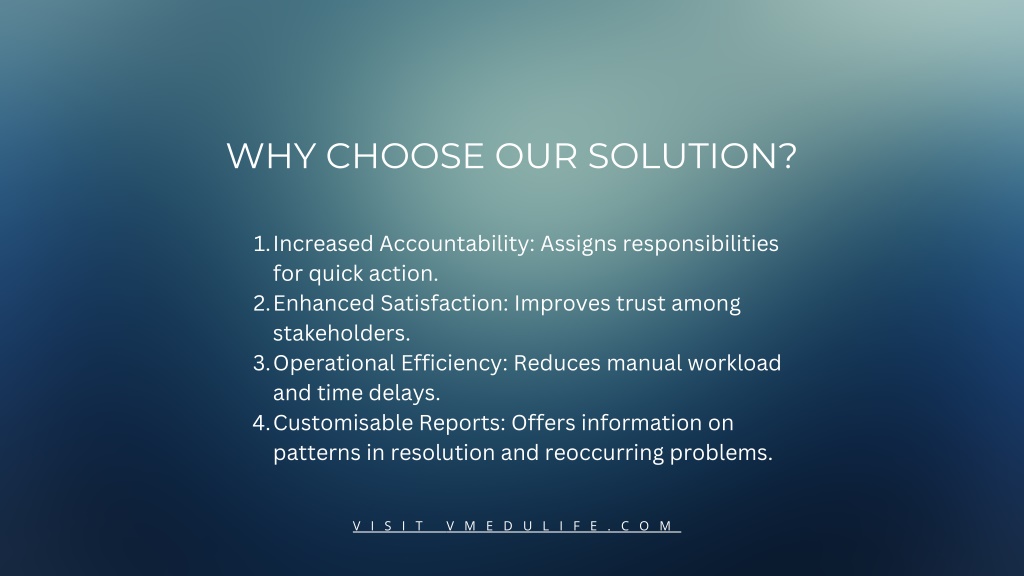 WHY CHOOSE OUR SOLUTION?

1. Increased Accountability: Assigns responsibilities for quick action.
2. Enhanced Satisfaction: Improves trust among stakeholders.
3. Operational Efficiency: Reduces manual workload and time delays.
4. Customisable Reports: Offers information on patterns in resolution and reoccurring problems.

VISIT VMEDULIFE.COM